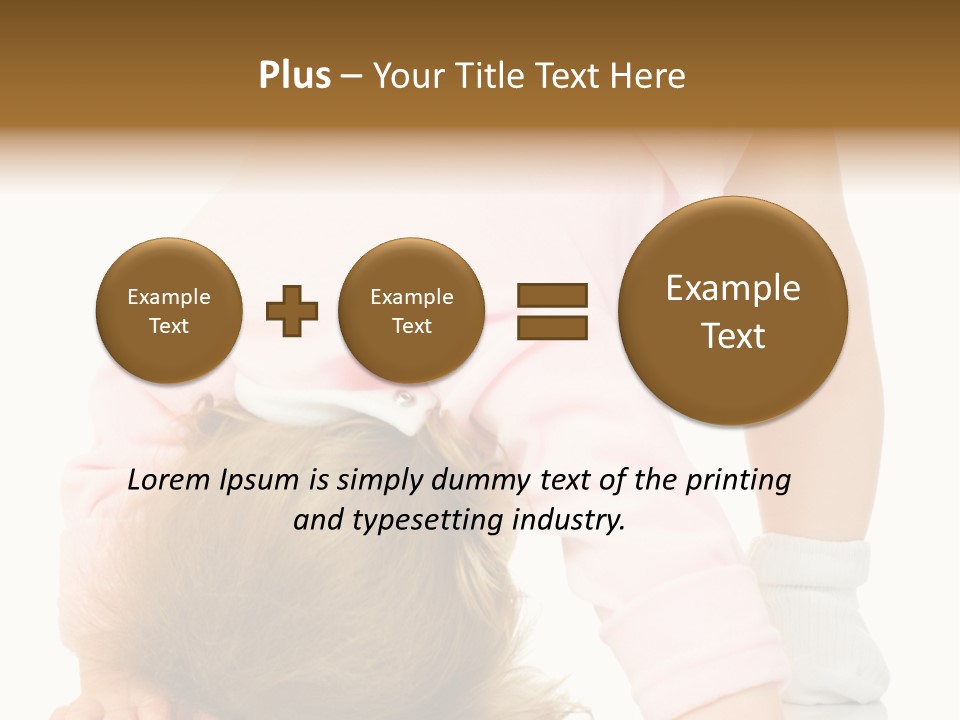 Plus – Your Title Text Here

Example Text

Example Text

Example Text

Lorem Ipsum is simply dummy text of the printing and typesetting industry.